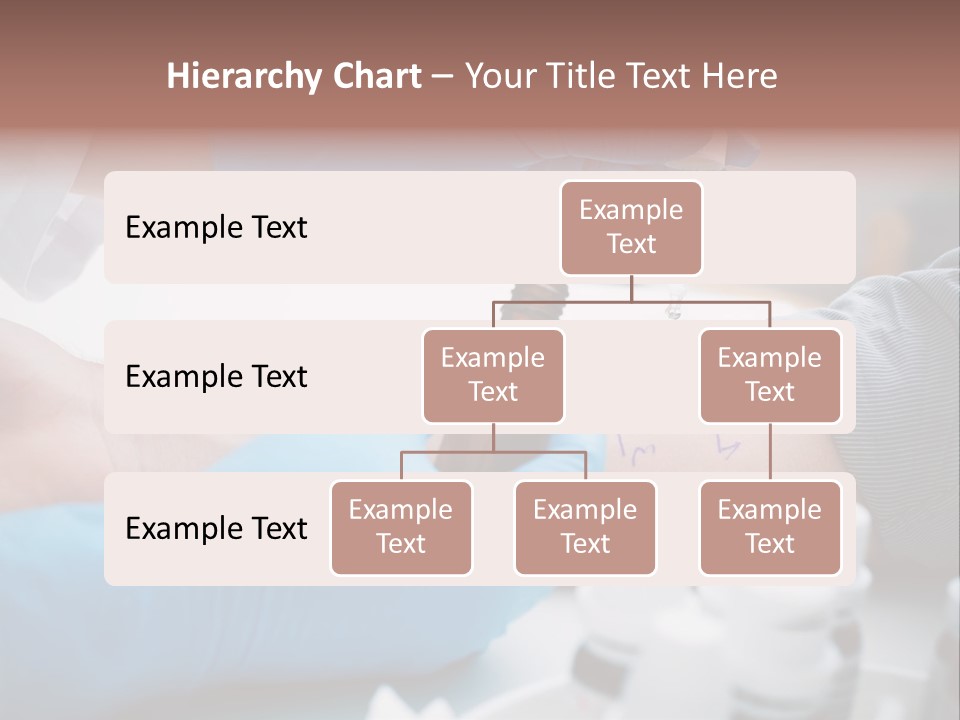 Hierarchy Chart – Your Title Text Here

Example Text

Example Text

Example Text

Example Text

Example Text

Example Text

Example Text

Example Text

Example Text